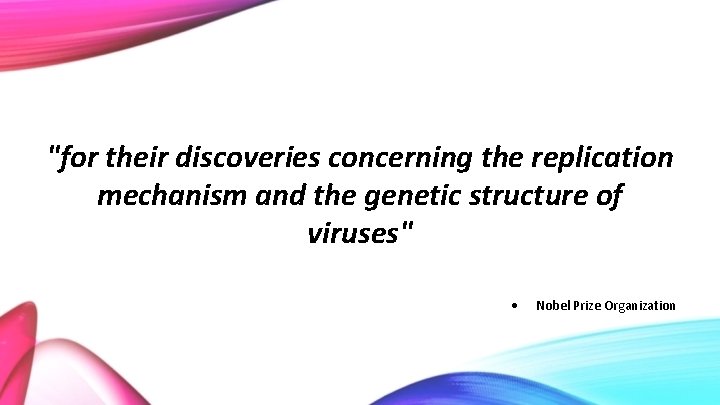 "for their discoveries concerning the replication mechanism and the genetic structure of viruses"

• Nobel Prize Organization